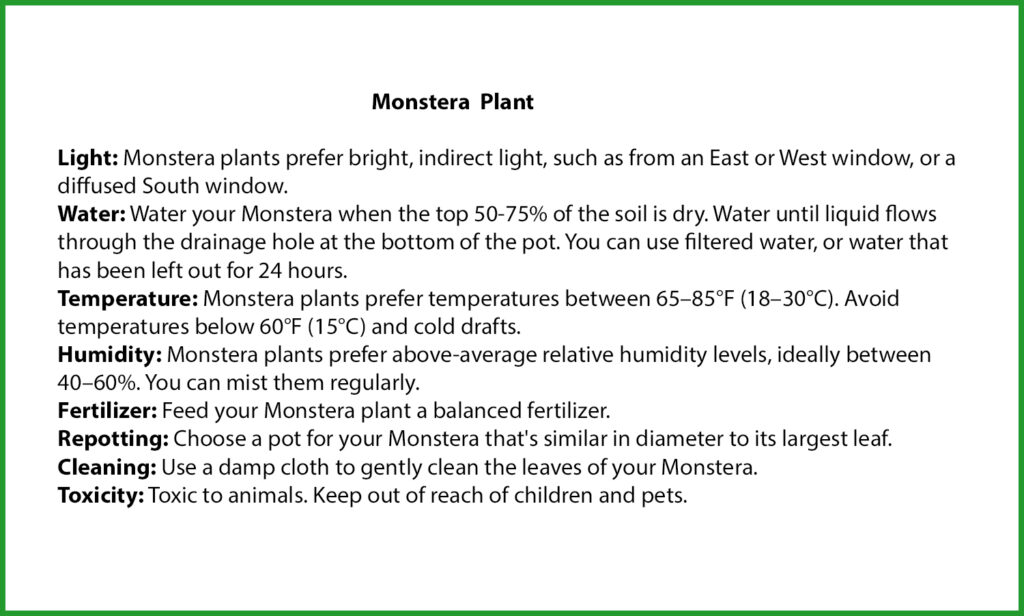 Monstera Plant

Light: Monstera plants prefer bright, indirect light, such as from an East or West window, or a diffused South window.
Water: Water your Monstera when the top 50-75% of the soil is dry. Water until liquid flows through the drainage hole at the bottom of the pot. You can use filtered water, or water that has been left out for 24 hours.
Temperature: Monstera plants prefer temperatures between 65–85°F (18–30°C). Avoid temperatures below 60°F (15°C) and cold drafts.
Humidity: Monstera plants prefer above-average relative humidity levels, ideally between 40–60%. You can mist them regularly.
Fertilizer: Feed your Monstera plant a balanced fertilizer.
Repotting: Choose a pot for your Monstera that's similar in diameter to its largest leaf.
Cleaning: Use a damp cloth to gently clean the leaves of your Monstera.
Toxicity: Toxic to animals. Keep out of reach of children and pets.